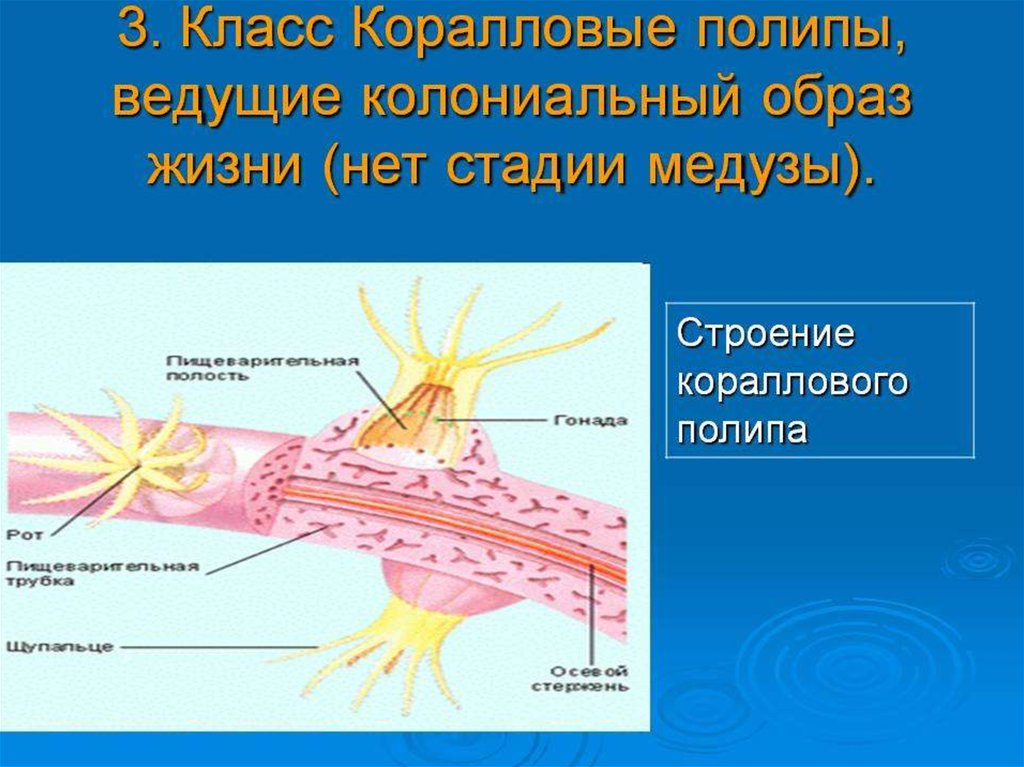 3. Класс Коралловые полипы, ведущие колониальный образ жизни (нет стадии медузы).

Пищеварительная полость

Гонада

Рот

Пищеварительная трубка

Щупальце

Осевой стержень

Строение кораллового полипа